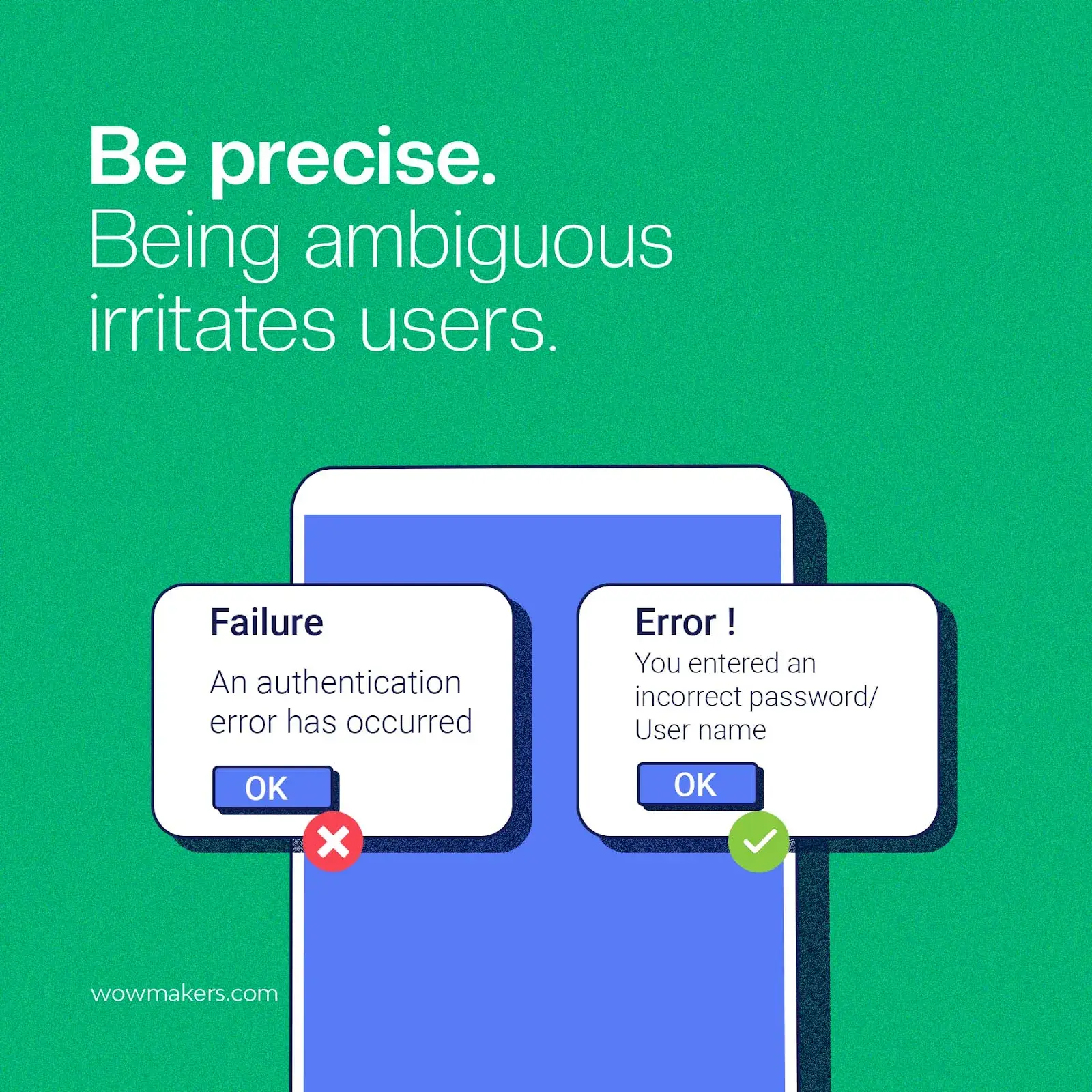 Be precise.
Being ambiguous irritates users.

Failure

An authentication error has occurred

OK

Error !
You entered an incorrect password/ User name

OK

wowmakers.com